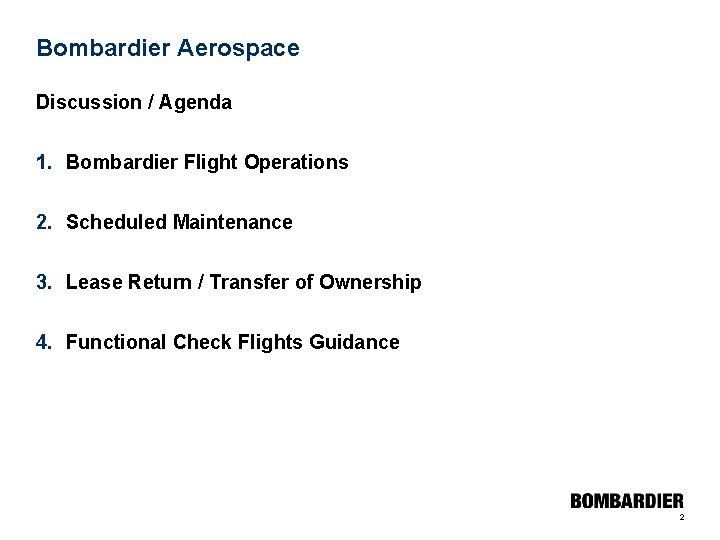 Bombardier Aerospace

Discussion / Agenda

1. Bombardier Flight Operations

2. Scheduled Maintenance

3. Lease Return / Transfer of Ownership

4. Functional Check Flights Guidance

BOMBARDIER

2